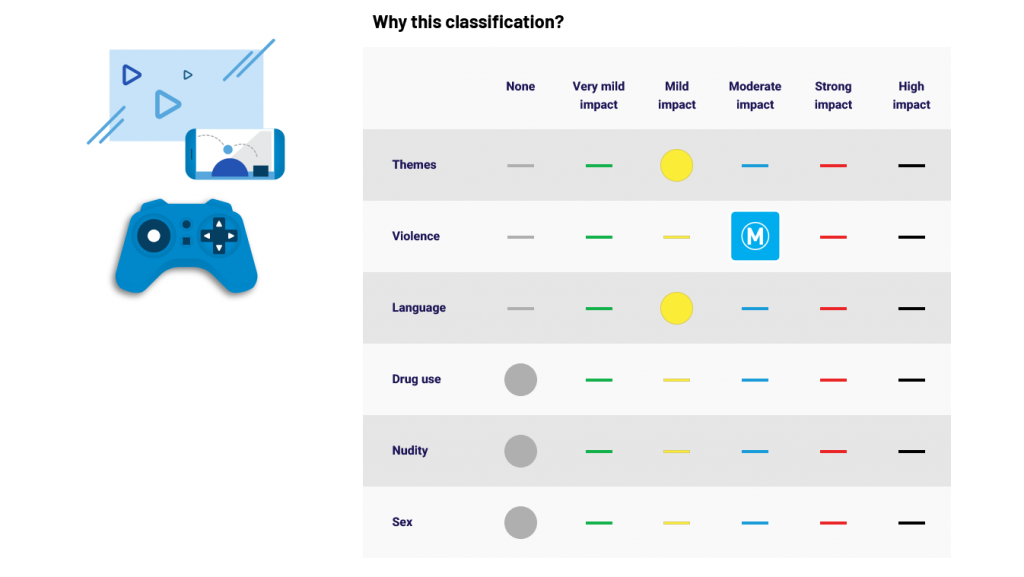 Why this classification?

| | None | Very mild impact | Mild impact | Moderate impact | Strong impact | High impact |
|---|---|---|---|---|---|---|
| Themes | | | | | | |
| Violence | | | | M | | |
| Language | | | | | | |
| Drug use | | | | | | |
| Nudity | | | | | | |
| Sex | | | | | | |